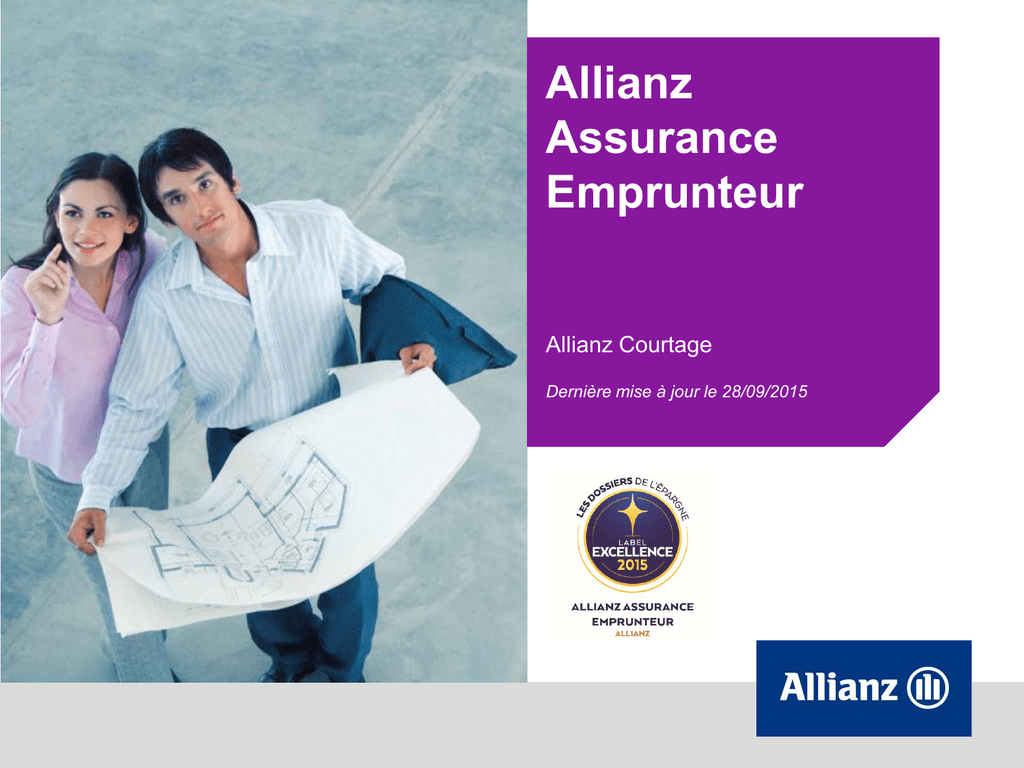 Allianz Assurance Emprunteur

Allianz Courtage

Dernière mise à jour le 28/09/2015

LES DOSSIERS DE L'ÉPARGNE
LABEL
EXCELLENCE
2015
ALLIANZ ASSURANCE EMPRUNTEUR
ALLIANZ

Allianz